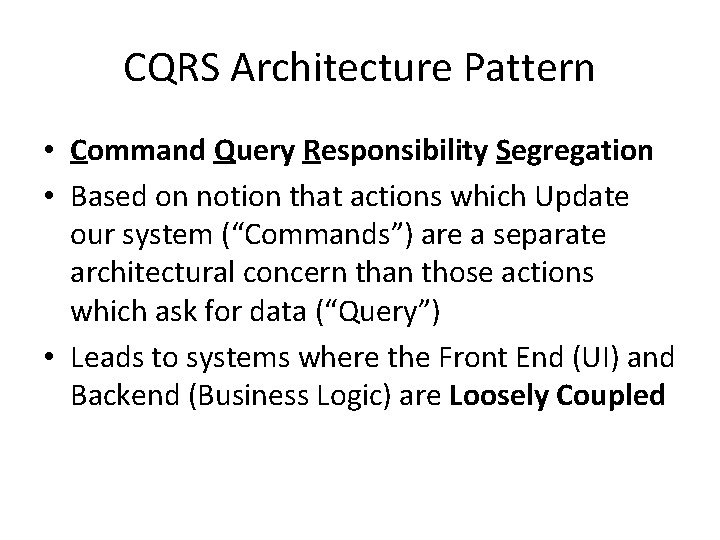 CQRS Architecture Pattern

• Command Query Responsibility Segregation
• Based on notion that actions which Update our system (“Commands”) are a separate architectural concern than those actions which ask for data (“Query”)
• Leads to systems where the Front End (UI) and Backend (Business Logic) are Loosely Coupled